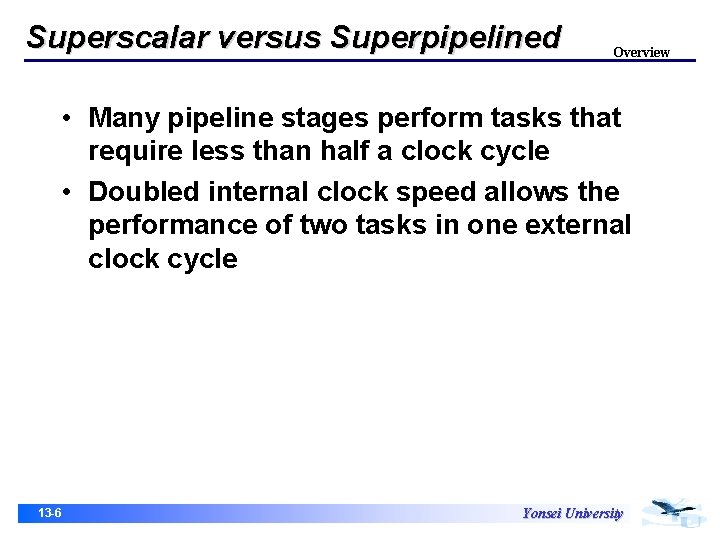 Superscalar versus Superpipelined

Overview

• Many pipeline stages perform tasks that require less than half a clock cycle

• Doubled internal clock speed allows the performance of two tasks in one external clock cycle

13-6

Yonsei University